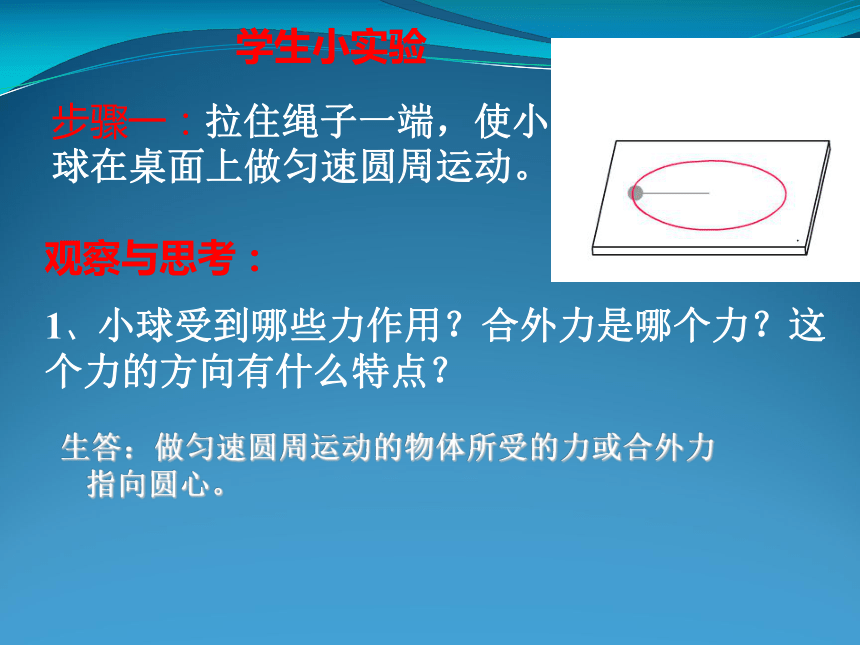 学生小实验

步骤一：拉住绳子一端，使小球在桌面上做匀速圆周运动。

观察与思考：

1、小球受到哪些力作用？合外力是哪个力？这个力的方向有什么特点？

生答：做匀速圆周运动的物体所受的力或合外力指向圆心。